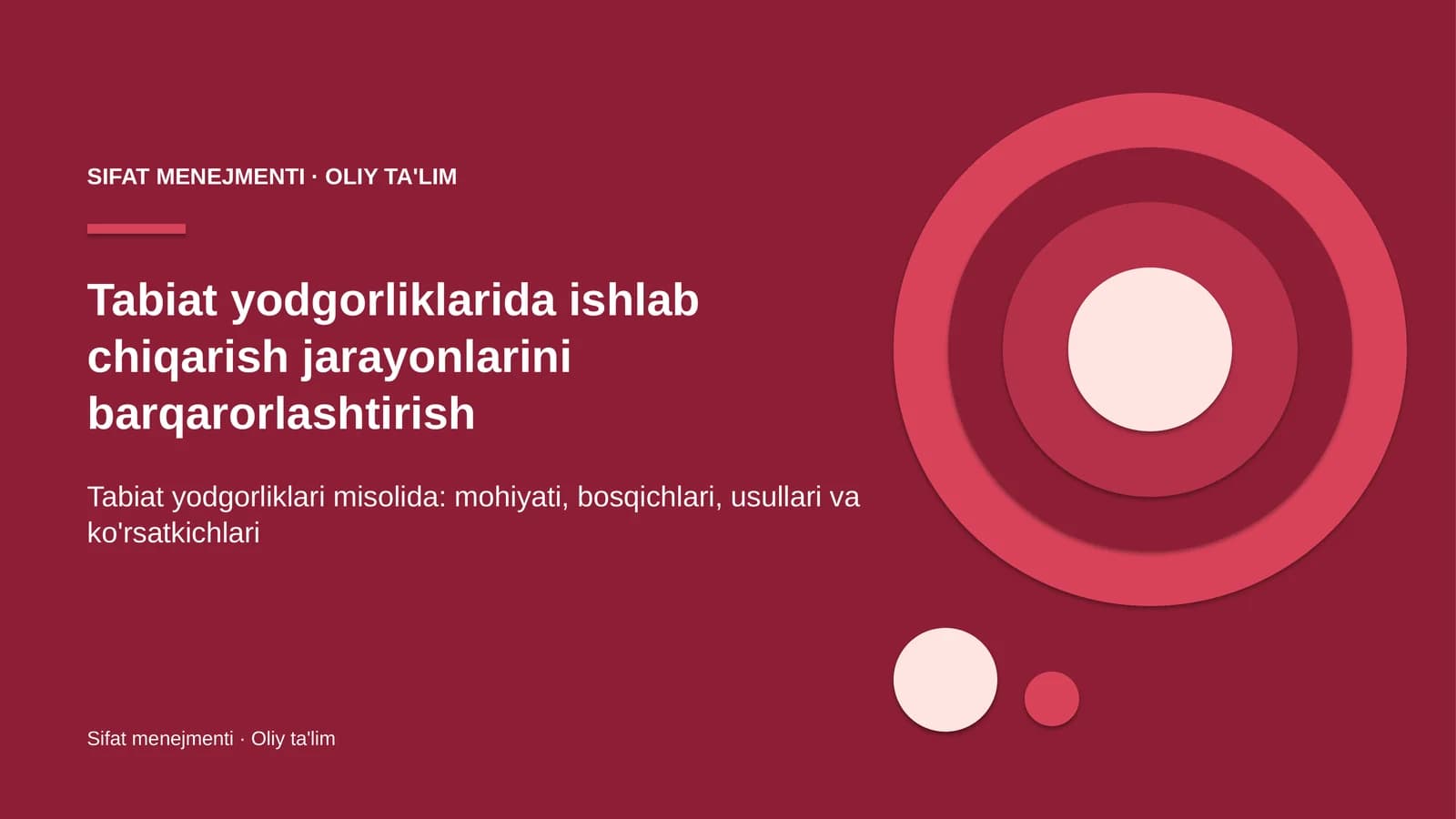 SIFAT MENEJMENTI · OLIY TA'LIM

Tabiat yodgorliklarida ishlab chiqarish jarayonlarini barqarorlashtirish

Tabiat yodgorliklari misolida: mohiyati, bosqichlari, usullari va ko'rsatkichlari

Sifat menejmenti · Oliy ta'lim